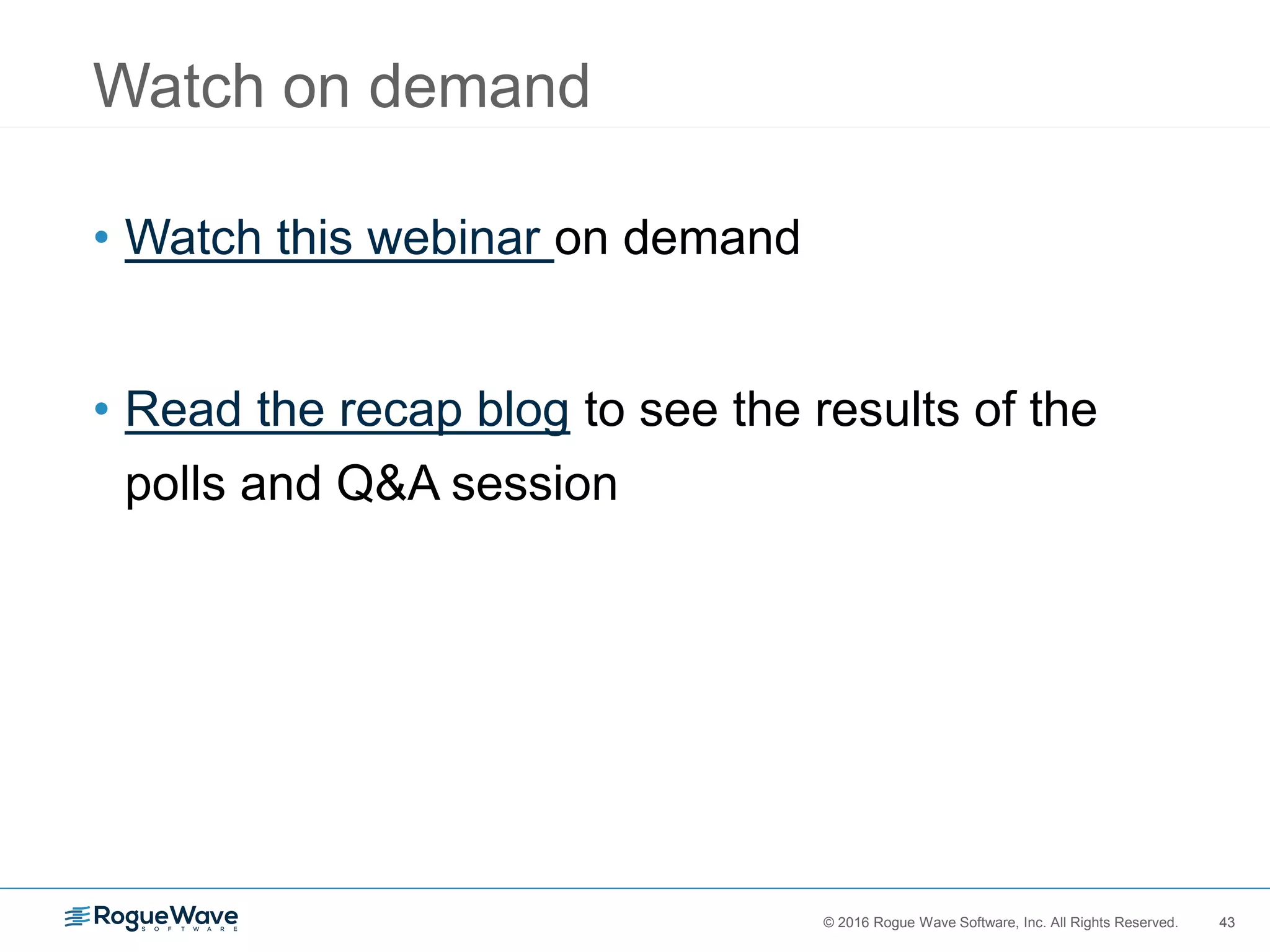 Watch on demand

• Watch this webinar on demand

• Read the recap blog to see the results of the polls and Q&A session

RogueWave SOFTWARE

© 2016 Rogue Wave Software, Inc. All Rights Reserved. 43